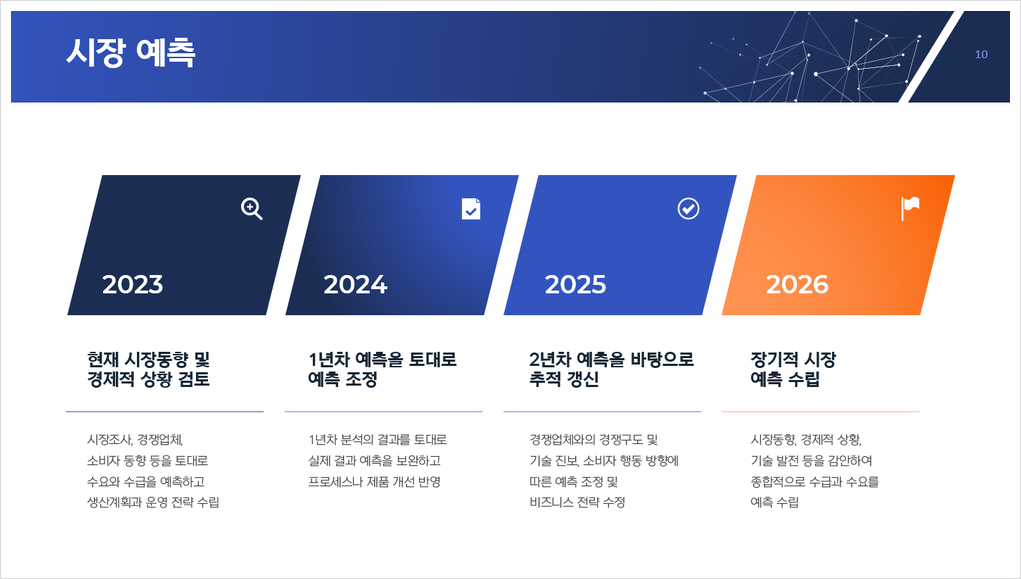 시장 예측

10

2023

현재 시장동향 및 경제적 상황 검토

시장조사, 경쟁업체, 소비자 동향 등을 토대로 수요와 수급을 예측하고 생산계획과 운영 전략 수립

2024

1년차 예측을 토대로 예측 조정

1년차 분석의 결과를 토대로 실제 결과 예측을 보완하고 프로세스나 제품 개선 반영

2025

2년차 예측을 바탕으로 추적 갱신

경쟁업체와의 경쟁구도 및 기술 진보, 소비자 행동 방향에 따른 예측 조정 및 비즈니스 전략 수정

2026

장기적 시장 예측 수립

시장동향, 경제적 상황, 기술 발전 등을 감안하여 종합적으로 수급과 수요를 예측 수립